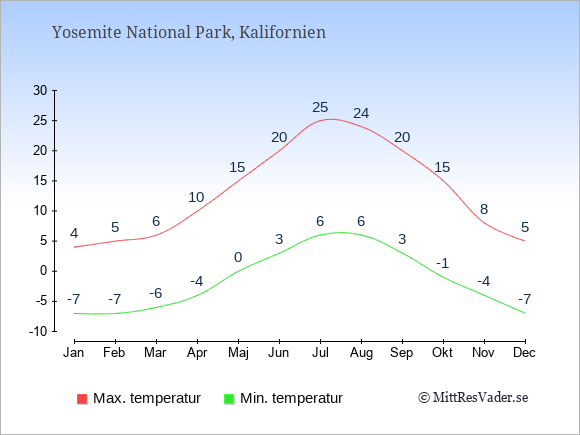 Yosemite National Park, Kalifornien

30
25
20
15
10
5
0
-5
-10

4 5 6 10 15 20 25 24 20 15 8 5

-7 -7 -6 -4 0 3 6 6 3 -1 -4 -7

Jan Feb Mar Apr Maj Jun Jul Aug Sep Okt Nov Dec

Max. temperatur
Min. temperatur
© MittResVader.se